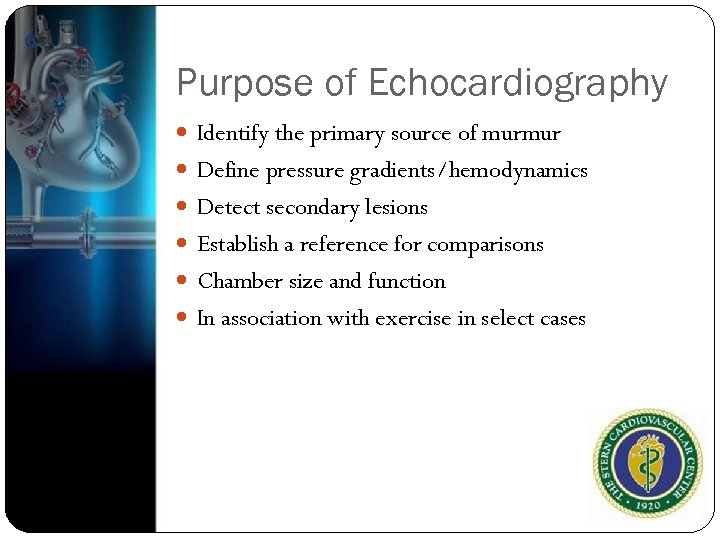 Purpose of Echocardiography

- Identify the primary source of murmur
- Define pressure gradients/hemodynamics
- Detect secondary lesions
- Establish a reference for comparisons
- Chamber size and function
- In association with exercise in select cases

THE STERN CARDIOVASCULAR CENTER
1920